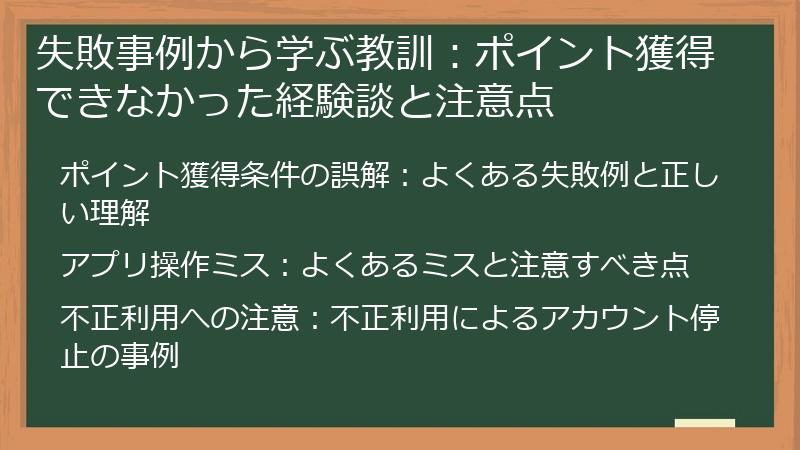 失敗事例から学ぶ教訓：ポイント獲得できなかった経験談と注意点

ポイント獲得条件の誤解：よくある失敗例と正しい理解

アプリ操作ミス：よくあるミスと注意すべき点

不正利用への注意：不正利用によるアカウント停止の事例